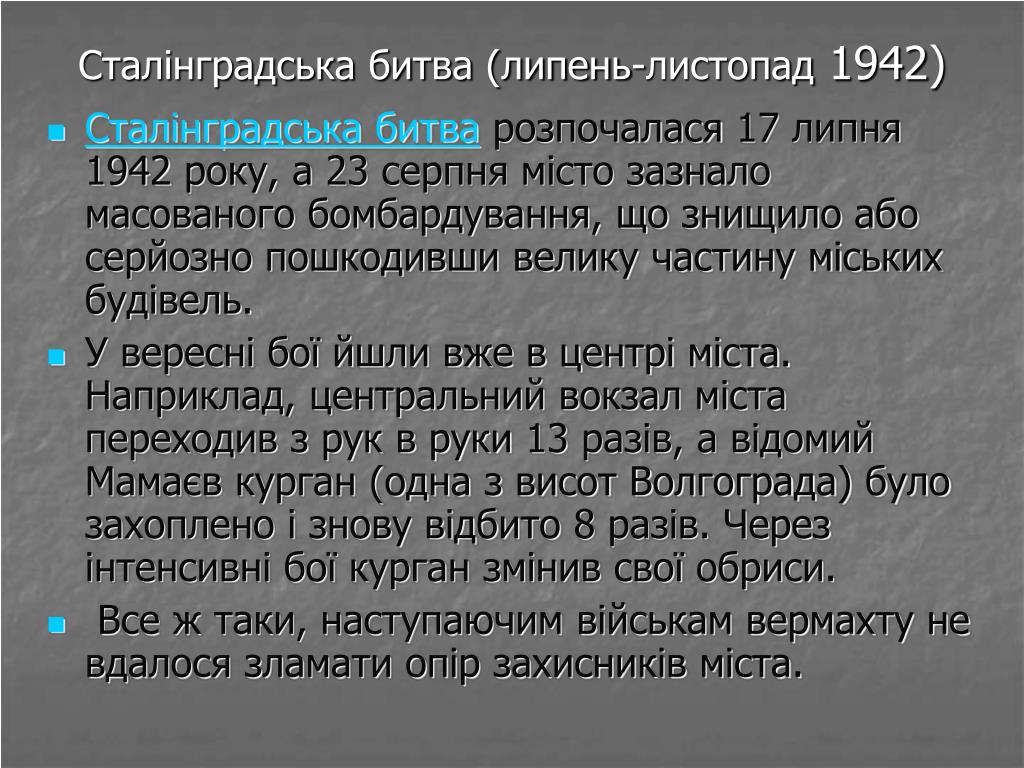 Сталінградська битва (липень-листопад 1942)

Сталінградська битва розпочалася 17 липня 1942 року, а 23 серпня місто зазнало масованого бомбардування, що знищило або серйозно пошкодивши велику частину міських будівель.

У вересні бої йшли вже в центрі міста. Наприклад, центральний вокзал міста переходив з рук в руки 13 разів, а відомий Мамаєв курган (одна з висот Волгограда) було захоплено і знову відбито 8 разів. Через інтенсивні бої курган змінив свої обриси.

Все ж таки, наступаючим військам вермахту не вдалося зламати опір захисників міста.